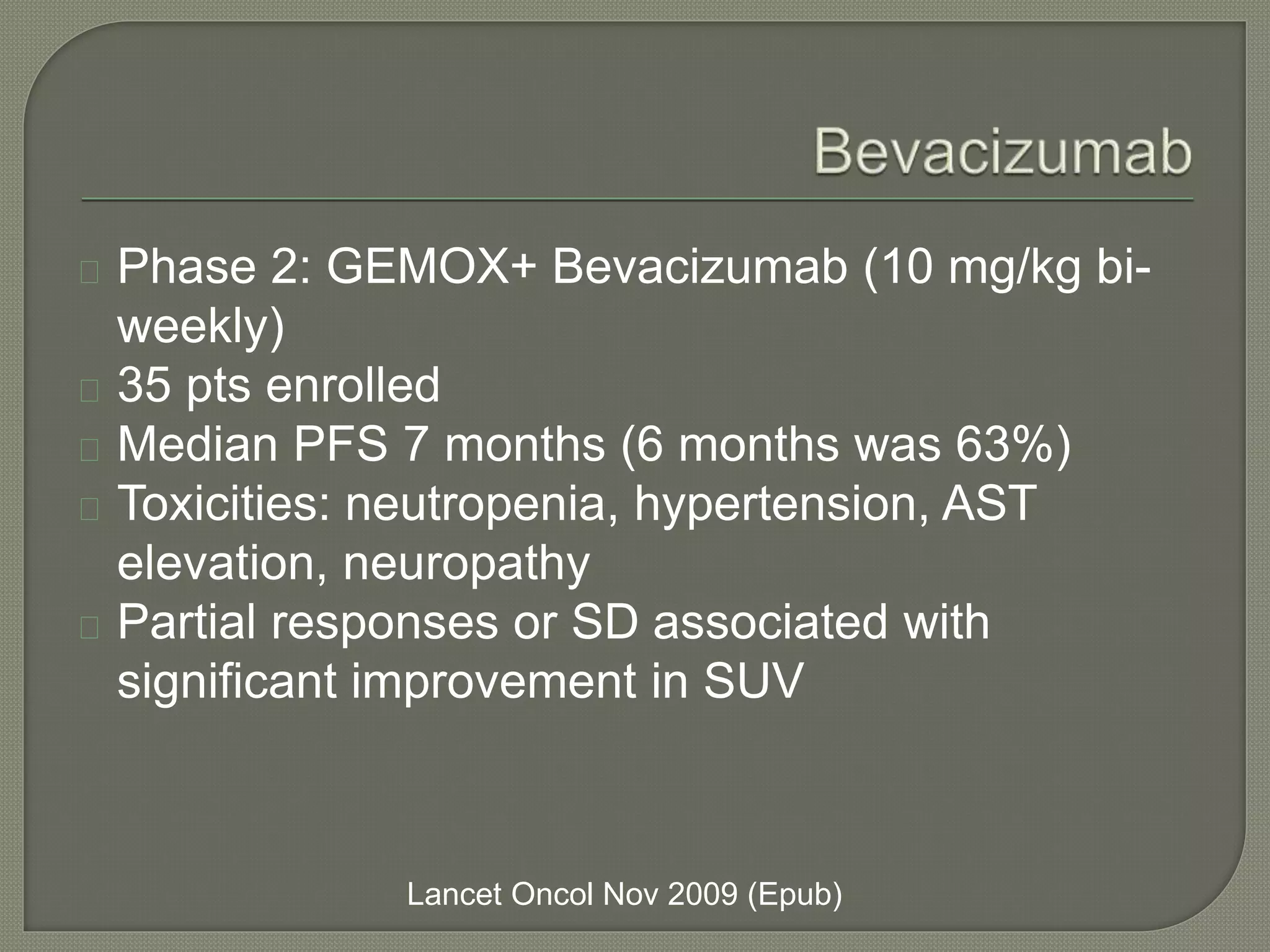 Bevacizumab

Phase 2: GEMOX+ Bevacizumab (10 mg/kg bi-weekly)
35 pts enrolled
Median PFS 7 months (6 months was 63%)
Toxicities: neutropenia, hypertension, AST elevation, neuropathy
Partial responses or SD associated with significant improvement in SUV

Lancet Oncol Nov 2009 (Epub)